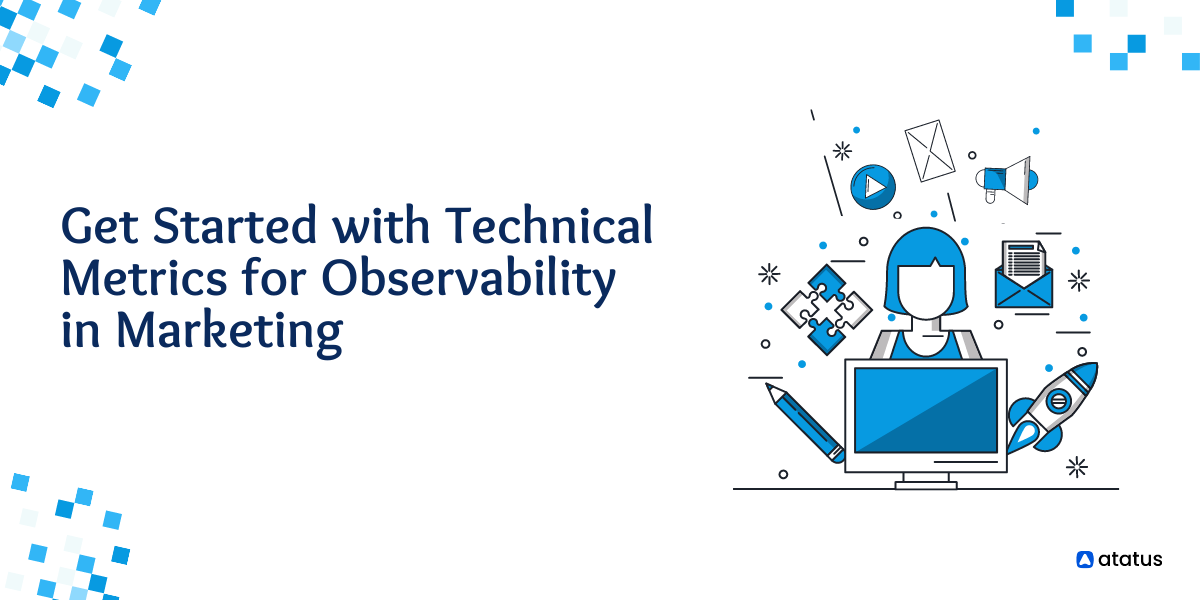 Get Started with Technical Metrics for Observability in Marketing

atatus